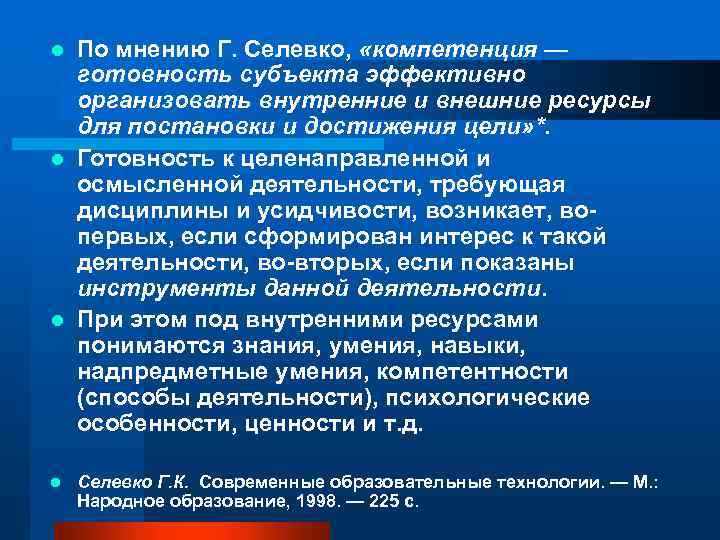 По мнению Г. Селевко, «компетенция — готовность субъекта эффективно организовать внутренние и внешние ресурсы для постановки и достижения цели»*.

Готовность к целенаправленной и осмысленной деятельности, требующая дисциплины и усидчивости, возникает, во-первых, если сформирован интерес к такой деятельности, во-вторых, если показаны инструменты данной деятельности.

При этом под внутренними ресурсами понимаются знания, умения, навыки, надпредметные умения, компетентности (способы деятельности), психологические особенности, ценности и т.д.

Селевко Г.К. Современные образовательные технологии. — М.: Народное образование, 1998. — 225 с.